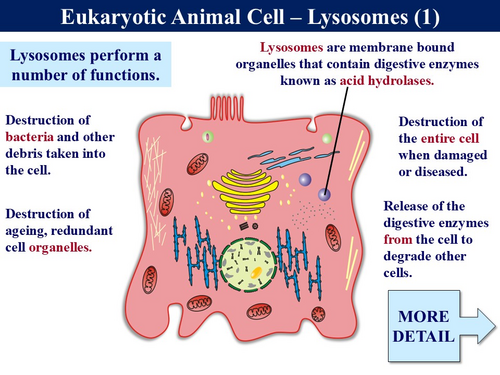 Eukaryotic Animal Cell – Lysosomes (1)

Lysosomes perform a number of functions.

Lysosomes are membrane bound organelles that contain digestive enzymes known as acid hydrolases.

Destruction of bacteria and other debris taken into the cell.

Destruction of ageing, redundant cell organelles.

Destruction of the entire cell when damaged or diseased.

Release of the digestive enzymes from the cell to degrade other cells.

MORE DETAIL